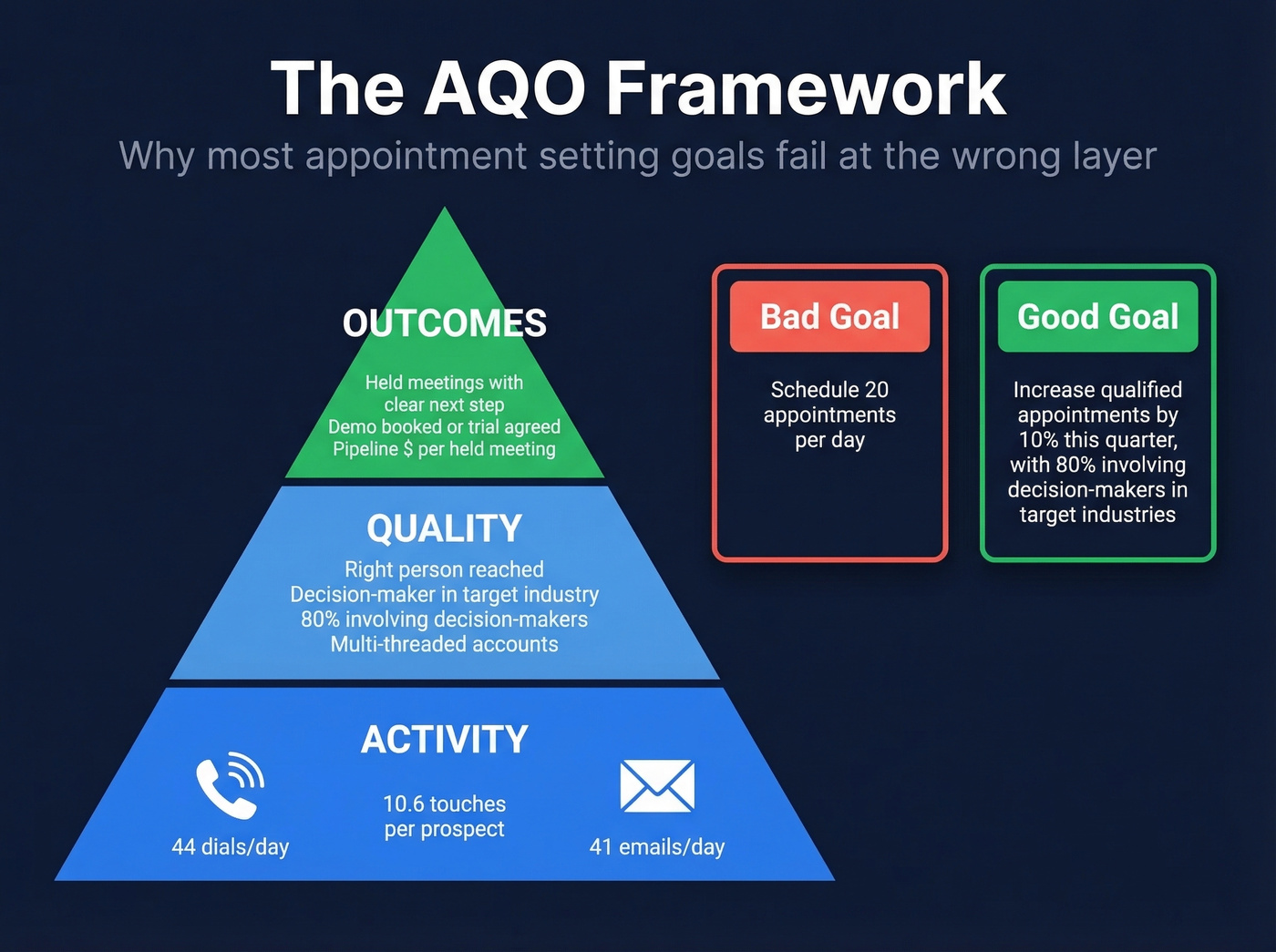 The AQO Framework

Why most appointment setting goals fail at the wrong layer

OUTCOMES

Held meetings with clear next step
Demo booked or trial agreed
Pipeline $ per held meeting

QUALITY

Right person reached
Decision-maker in target industry
80% involving decision-makers
Multi-threaded accounts

ACTIVITY

44 dials/day

10.6 touches per prospect

41 emails/day

Bad Goal

Schedule 20 appointments per day

Good Goal

Increase qualified appointments by 10% this quarter, with 80% involving decision-makers in target industries